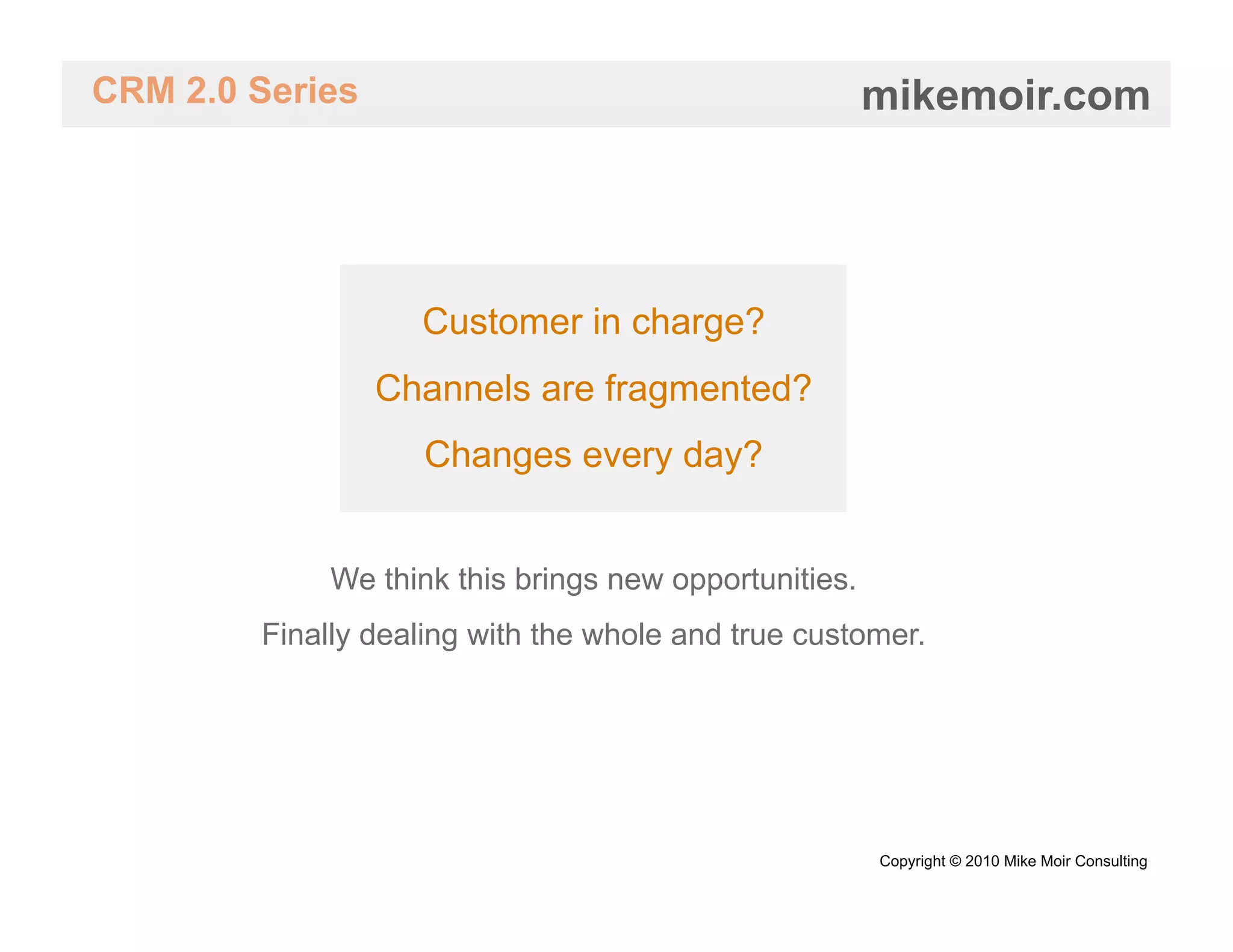 CRM 2.0 Series

mikemoir.com

Customer in charge?

Channels are fragmented?

Changes every day?

We think this brings new opportunities.

Finally dealing with the whole and true customer.

Copyright © 2010 Mike Moir Consulting